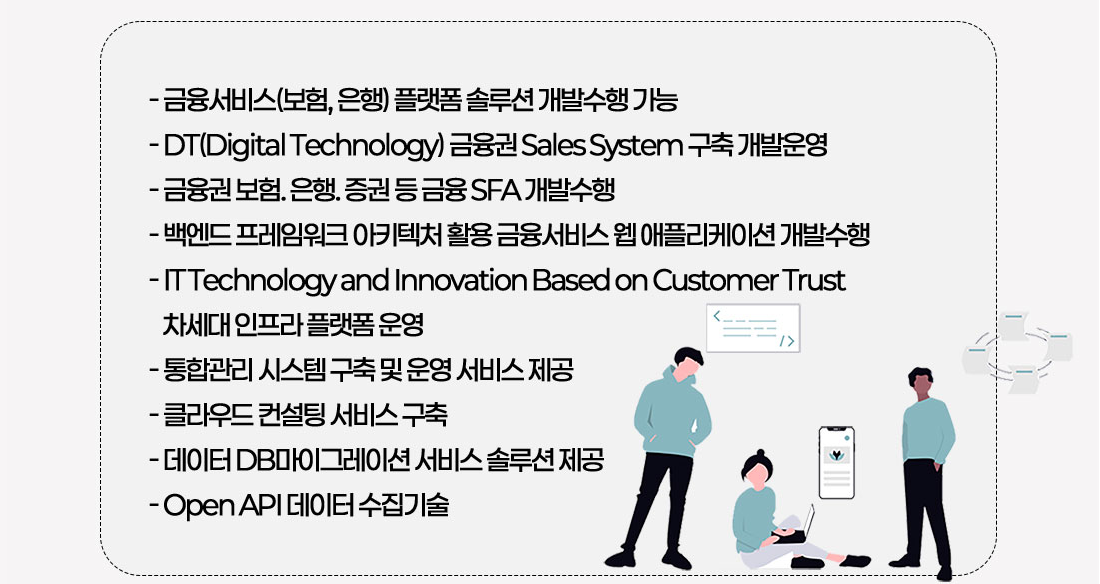 - 금융서비스(보험, 은행) 플랫폼 솔루션 개발수행 가능
- DT(Digital Technology) 금융권 Sales System 구축 개발운영
- 금융권 보험. 은행. 증권 등 금융 SFA 개발수행
- 백엔드 프레임워크 아키텍처 활용 금융서비스 웹 애플리케이션 개발수행
- IT Technology and Innovation Based on Customer Trust 차세대 인프라 플랫폼 운영
- 통합관리 시스템 구축 및 운영 서비스 제공
- 클라우드 컨설팅 서비스 구축
- 데이터 DB마이그레이션 서비스 솔루션 제공
- Open API 데이터 수집기술